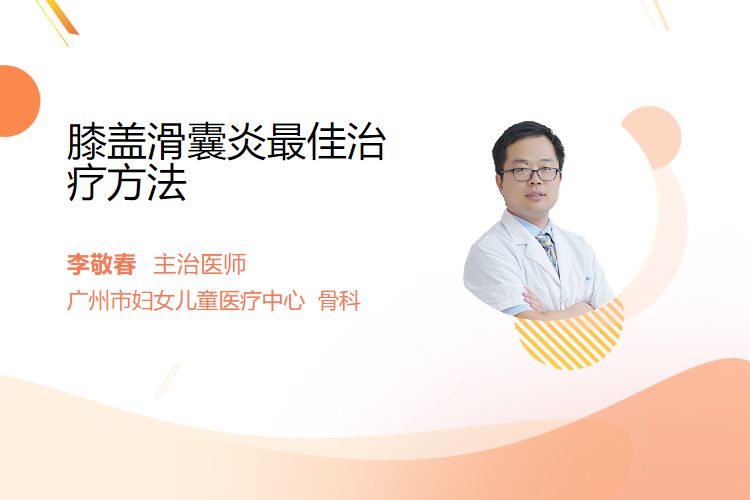 膝盖滑囊炎最佳治疗方法

李敬春 主治医师
广州市妇女儿童医疗中心 骨科